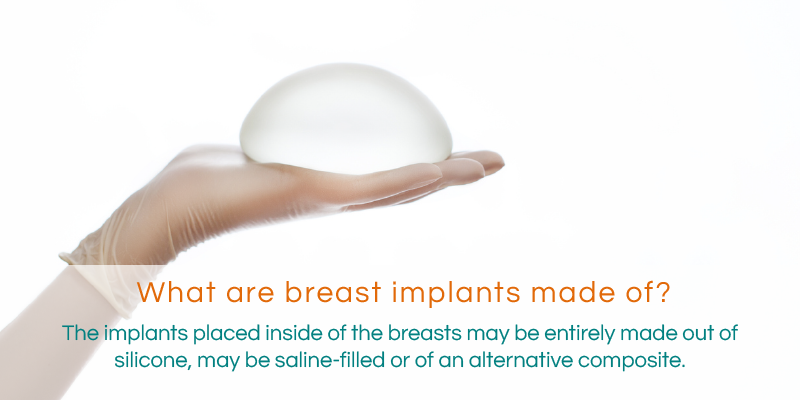 What are breast implants made of?

The implants placed inside of the breasts may be entirely made out of silicone, may be saline-filled or of an alternative composite.